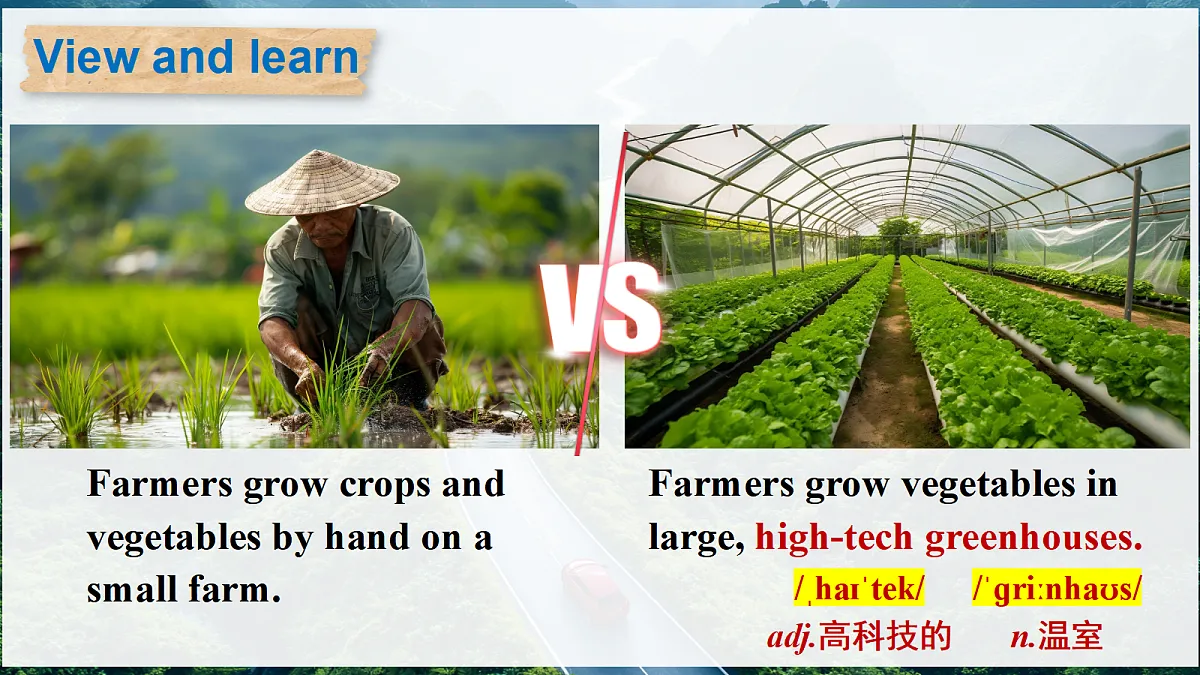 View and learn

VS

Farmers grow crops and vegetables by hand on a small farm.

Farmers grow vegetables in large, high-tech greenhouses.

/ˌhaɪˈtek/ /ˈɡriːnhaʊs/

adj.高科技的 n.温室